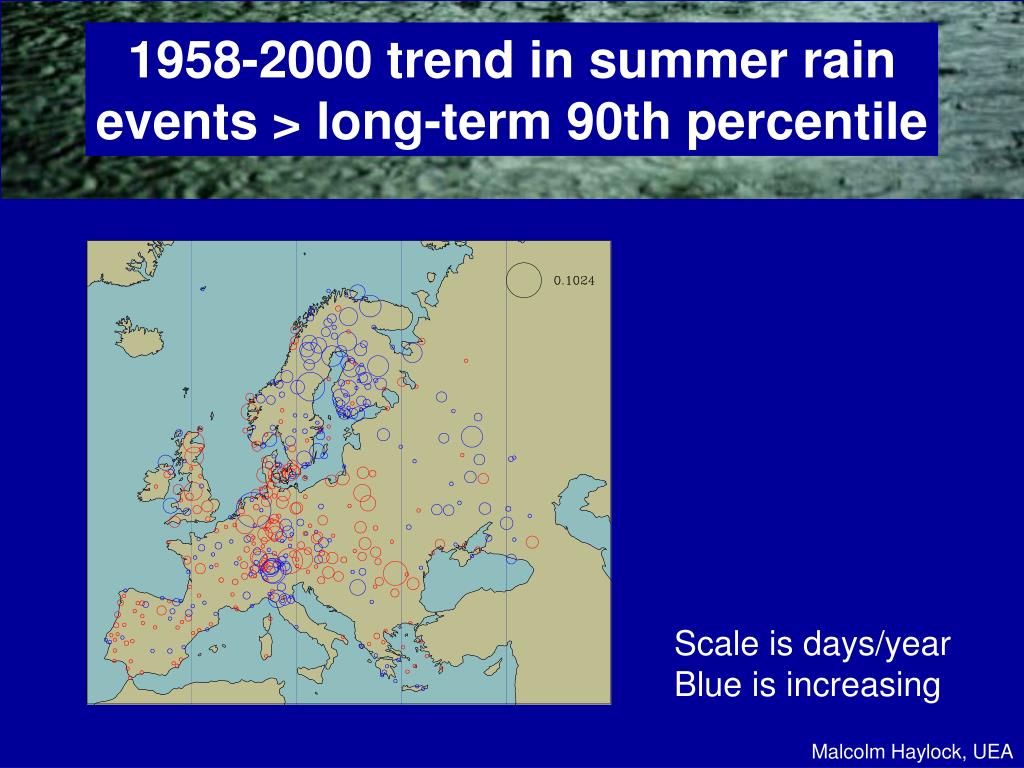 1958-2000 trend in summer rain events > long-term 90th percentile

0.1024

Scale is days/year
Blue is increasing

Malcolm Haylock, UEA